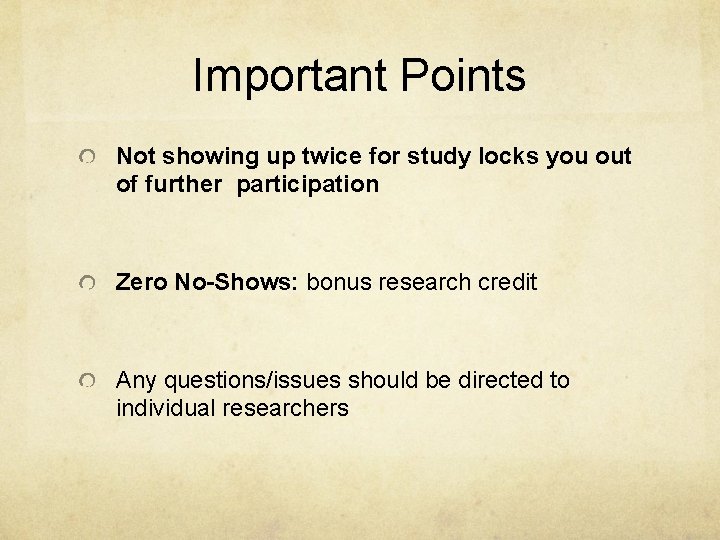 Important Points

Not showing up twice for study locks you out of further  participation

Zero No-Shows: bonus research credit

Any questions/issues should be directed to individual researchers